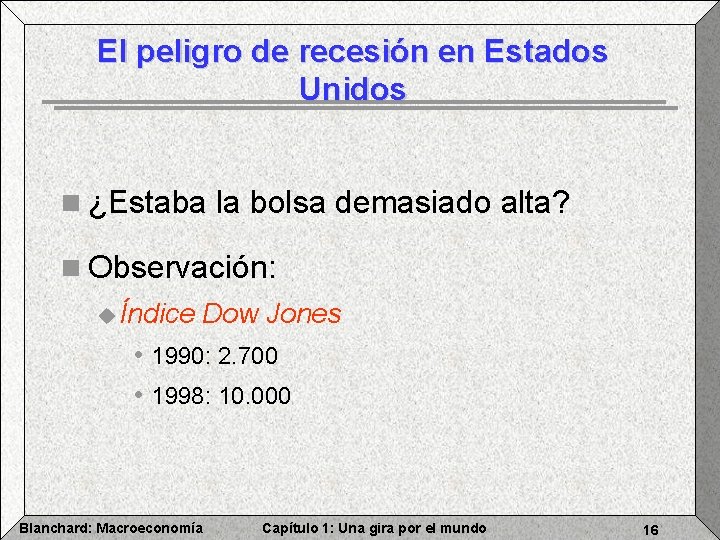 El peligro de recesión en Estados Unidos

¿Estaba la bolsa demasiado alta?

Observación:

Índice Dow Jones

1990: 2.700

1998: 10.000

Blanchard: Macroeconomía
Capítulo 1: Una gira por el mundo
16